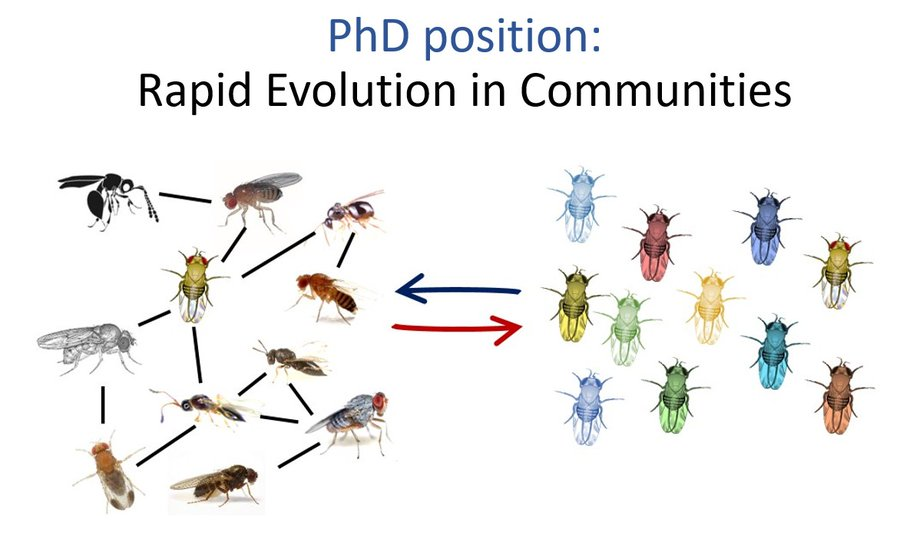 PhD position:
Rapid Evolution in Communities